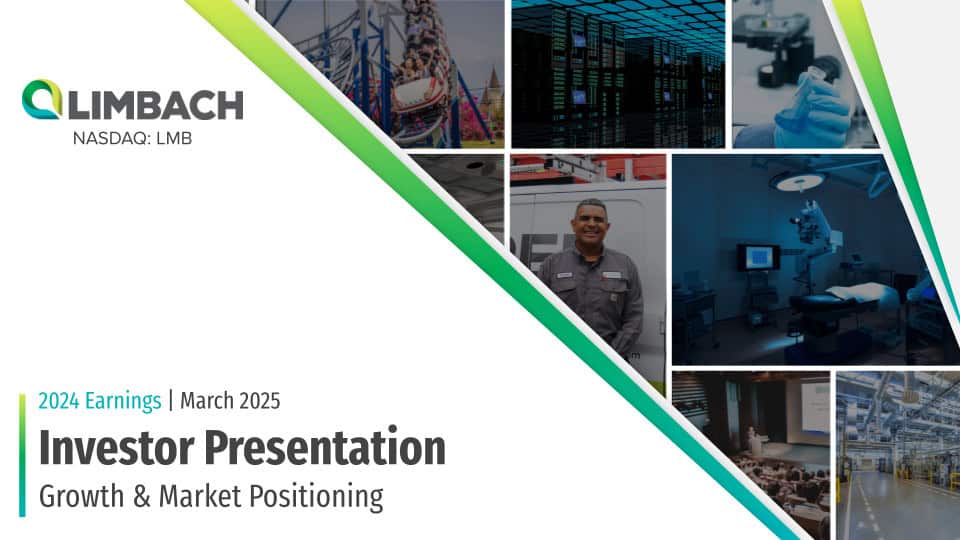 LIMBACH
NASDAQ: LMB

2024 Earnings | March 2025

Investor Presentation

Growth & Market Positioning